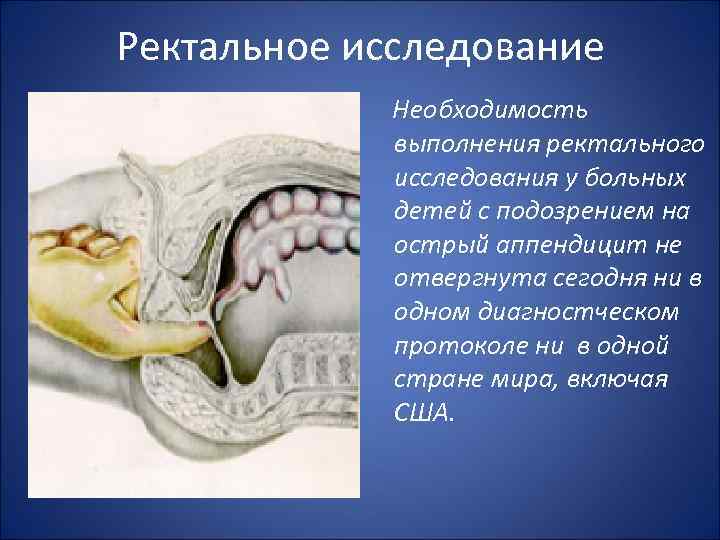 Ректальное исследование

Необходимость выполнения ректального исследования у больных детей с подозрением на острый аппендицит не отвергнута сегодня ни в одном диагностческом протоколе ни в одной стране мира, включая США.